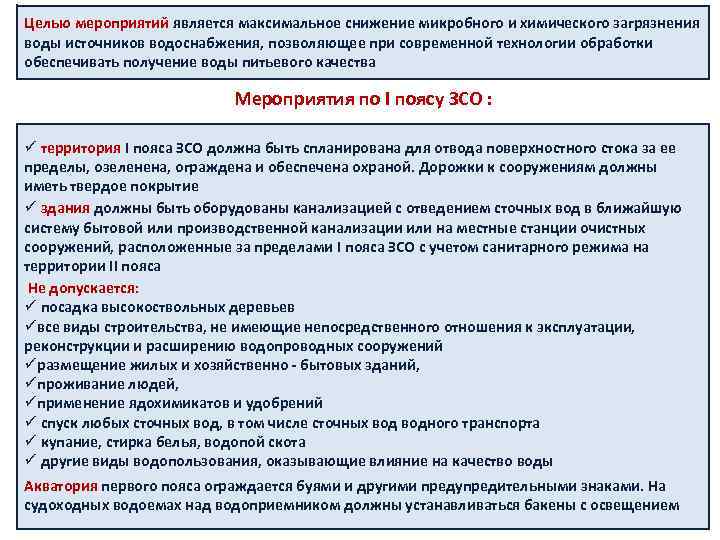 Целью мероприятий является максимальное снижение микробного и химического загрязнения воды источников водоснабжения, позволяющее при современной технологии обработки обеспечивать получение воды питьевого качества

Мероприятия по I поясу ЗСО :

✓ территория I пояса ЗСО должна быть спланирована для отвода поверхностного стока за ее пределы, озеленена, ограждена и обеспечена охраной. Дорожки к сооружениям должны иметь твердое покрытие

✓ здания должны быть оборудованы канализацией с отведением сточных вод в ближайшую систему бытовой или производственной канализации или на местные станции очистных сооружений, расположенные за пределами I пояса ЗСО с учетом санитарного режима на территории II пояса

Не допускается:
✓ посадка высокоствольных деревьев
✓все виды строительства, не имеющие непосредственного отношения к эксплуатации, реконструкции и расширению водопроводных сооружений
✓размещение жилых и хозяйственно - бытовых зданий,
✓проживание людей,
✓применение ядохимикатов и удобрений
✓ спуск любых сточных вод, в том числе сточных вод водного транспорта
✓ купание, стирка белья, водопой скота
✓ другие виды водопользования, оказывающие влияние на качество воды

Акватория первого пояса ограждается буями и другими предупредительными знаками. На судоходных водоемах над водоприемником должны устанавливаться бакены с освещением